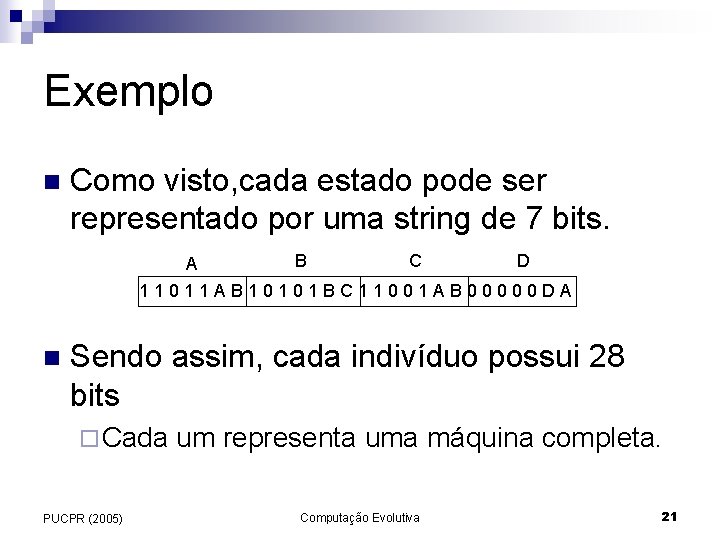 Exemplo

Como visto,cada estado pode ser representado por uma string de 7 bits.

| A | B | C | D |
|---|---|---|---|
| 1 1 0 1 1 A B | 1 0 1 0 1 B C | 1 1 0 0 1 A B | 0 0 0 0 0 D A |

Sendo assim, cada indivíduo possui 28 bits

Cada um representa uma máquina completa.

PUCPR (2005)

Computação Evolutiva

21